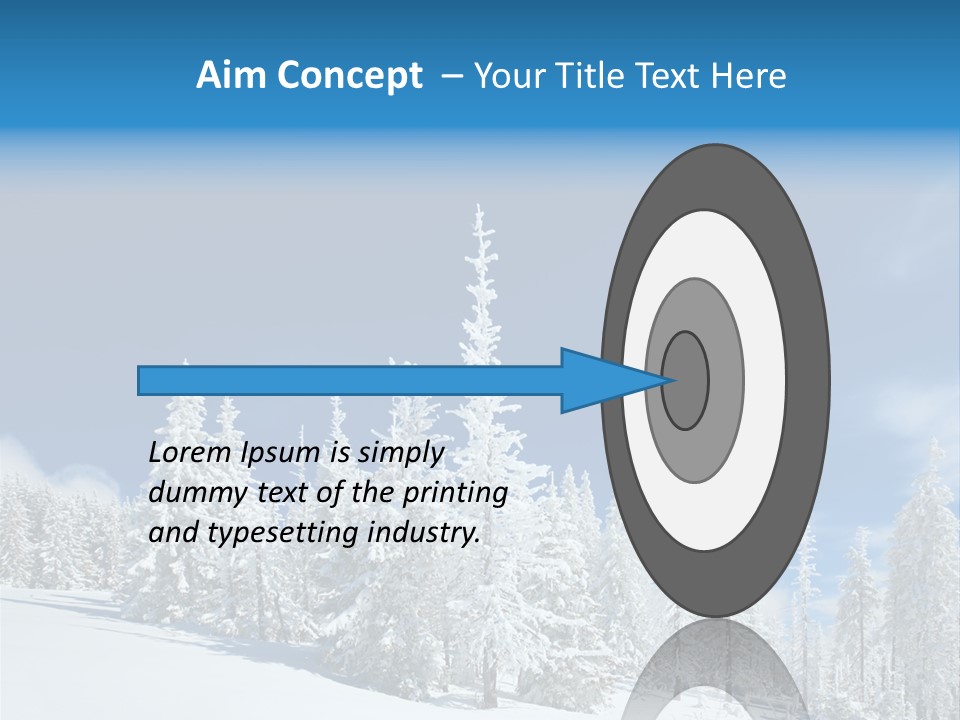 Aim Concept – Your Title Text Here

Lorem Ipsum is simply dummy text of the printing and typesetting industry.